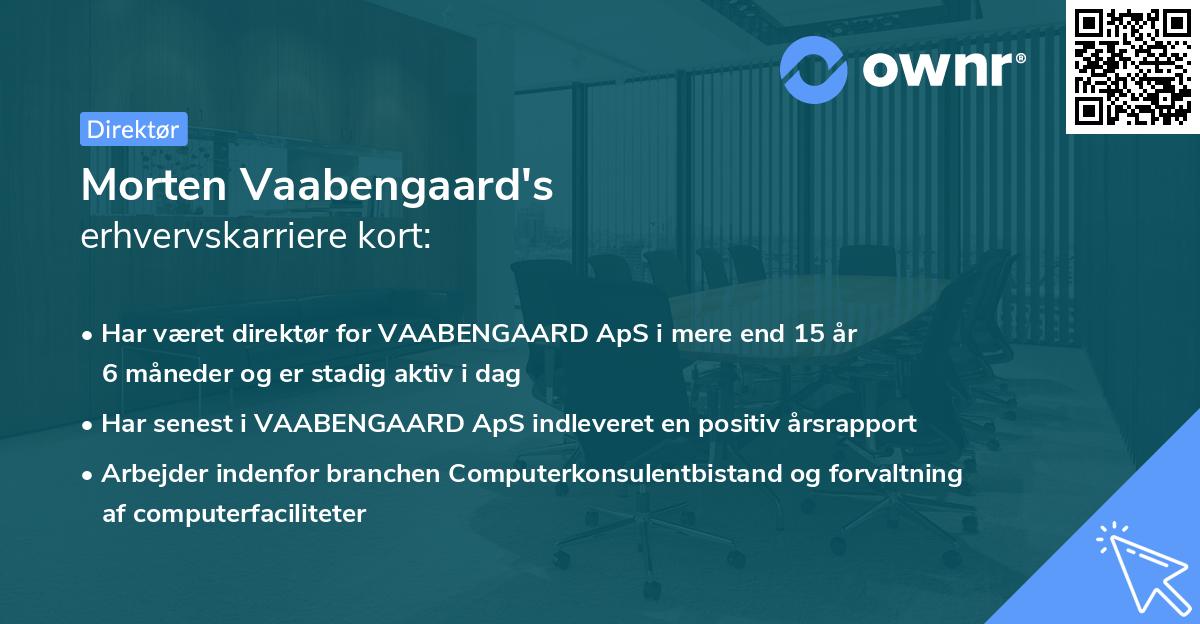 ownr®

Direktør

Morten Vaabengaard's
erhvervskarriere kort:

• Har været direktør for VAABENGAARD ApS i mere end 15 år 6 måneder og er stadig aktiv i dag

• Har senest i VAABENGAARD ApS indleveret en positiv årsrapport

• Arbejder indenfor branchen Computerkonsulentbistand og forvaltning af computerfaciliteter